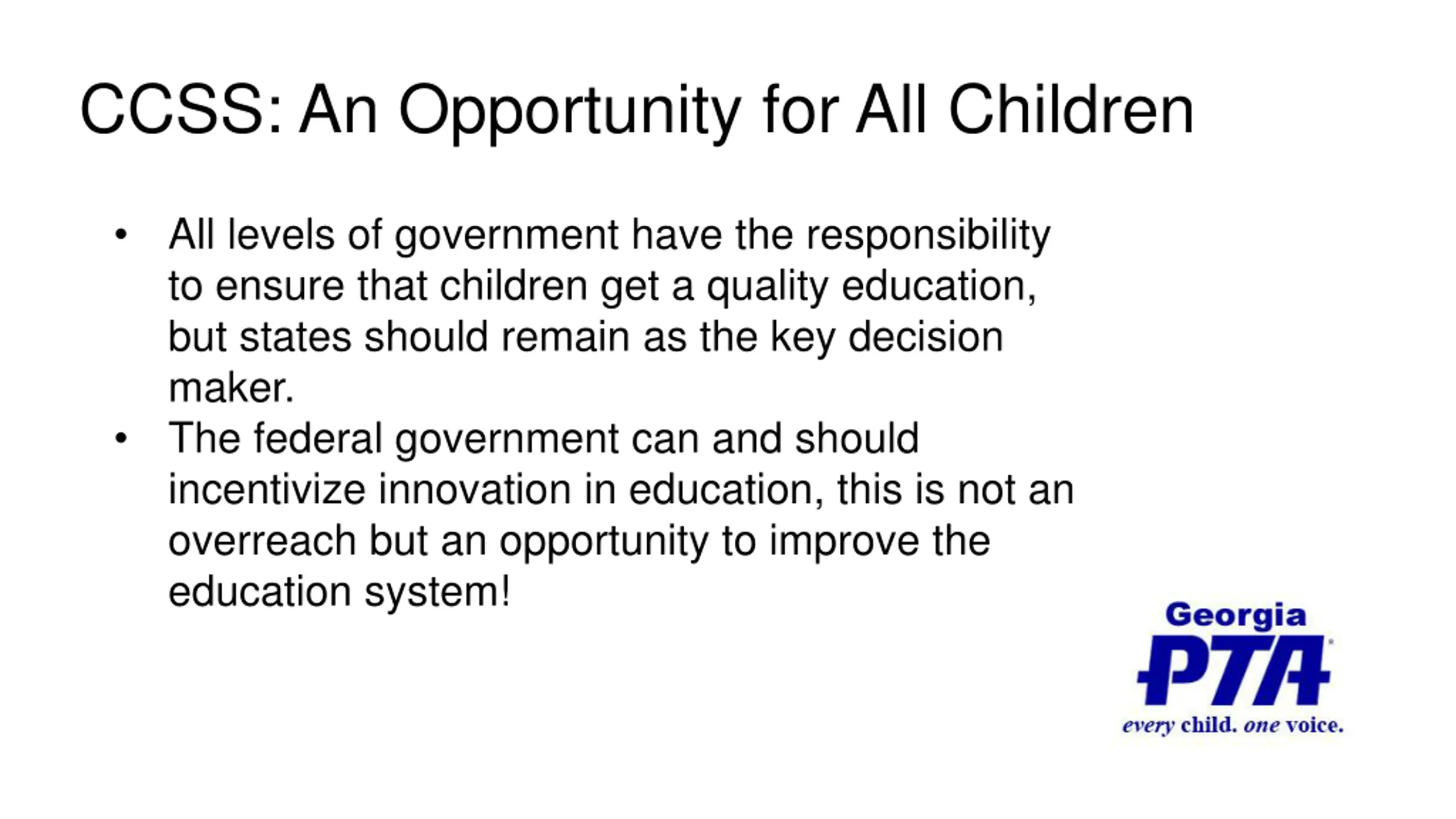 CCSS: An Opportunity for All Children

• All levels of government have the responsibility to ensure that children get a quality education, but states should remain as the key decision maker.
• The federal government can and should incentivize innovation in education, this is not an overreach but an opportunity to improve the education system!

Georgia
PTA
every child. one voice.